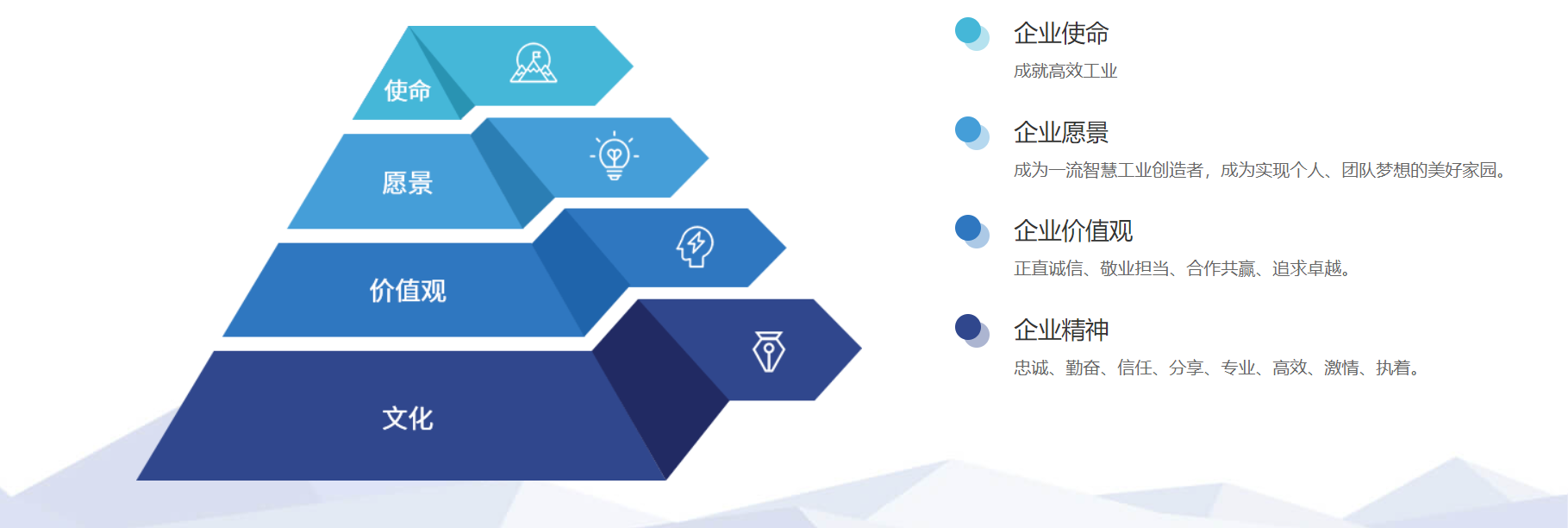 使命

愿景

价值观

文化

企业使命

成就高效工业

企业愿景

成为一流智慧工业创造者，成为实现个人、团队梦想的美好家园。

企业价值观

正直诚信、敬业担当、合作共赢、追求卓越。

企业精神

忠诚、勤奋、信任、分享、专业、高效、激情、执着。